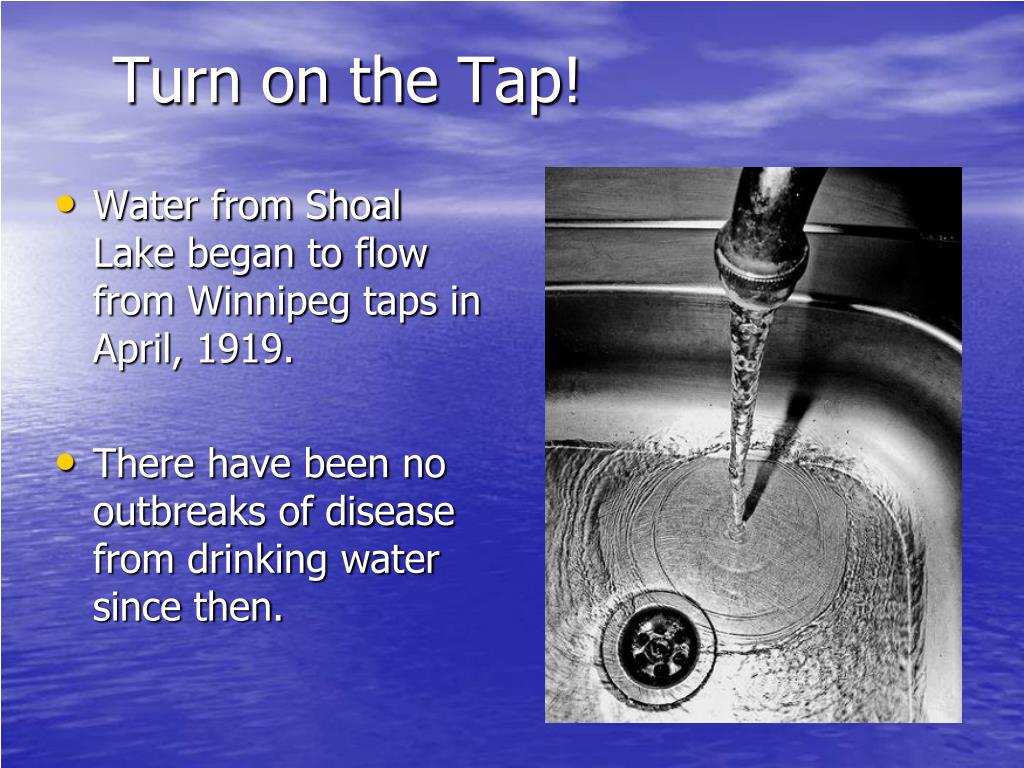 Turn on the Tap!

• Water from Shoal Lake began to flow from Winnipeg taps in April, 1919.

• There have been no outbreaks of disease from drinking water since then.